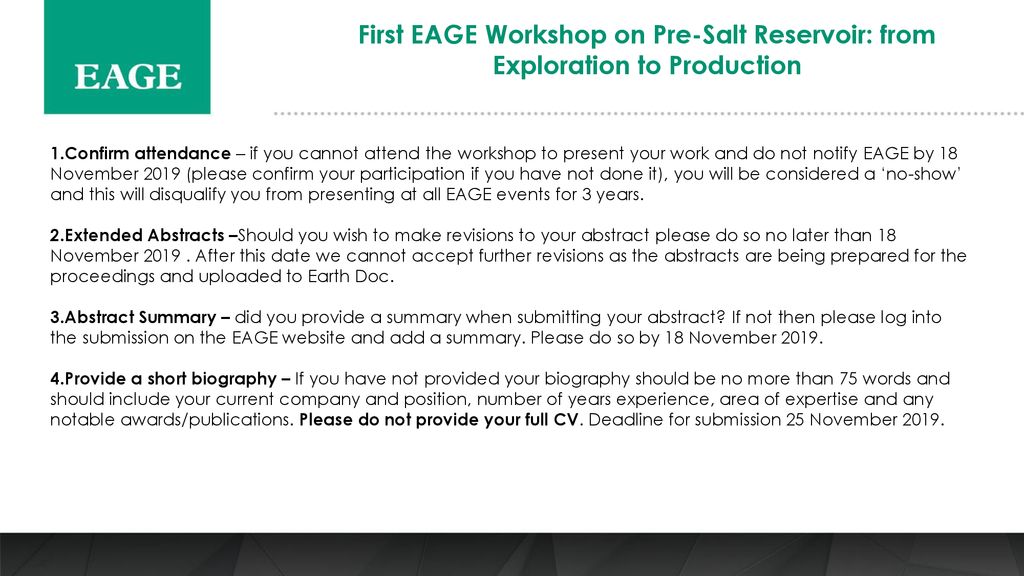 EAGE

First EAGE Workshop on Pre-Salt Reservoir: from Exploration to Production

1.Confirm attendance – if you cannot attend the workshop to present your work and do not notify EAGE by 18 November 2019 (please confirm your participation if you have not done it), you will be considered a 'no-show' and this will disqualify you from presenting at all EAGE events for 3 years.

2.Extended Abstracts –Should you wish to make revisions to your abstract please do so no later than 18 November 2019 . After this date we cannot accept further revisions as the abstracts are being prepared for the proceedings and uploaded to Earth Doc.

3.Abstract Summary – did you provide a summary when submitting your abstract? If not then please log into the submission on the EAGE website and add a summary. Please do so by 18 November 2019.

4.Provide a short biography – If you have not provided your biography should be no more than 75 words and should include your current company and position, number of years experience, area of expertise and any notable awards/publications. Please do not provide your full CV. Deadline for submission 25 November 2019.